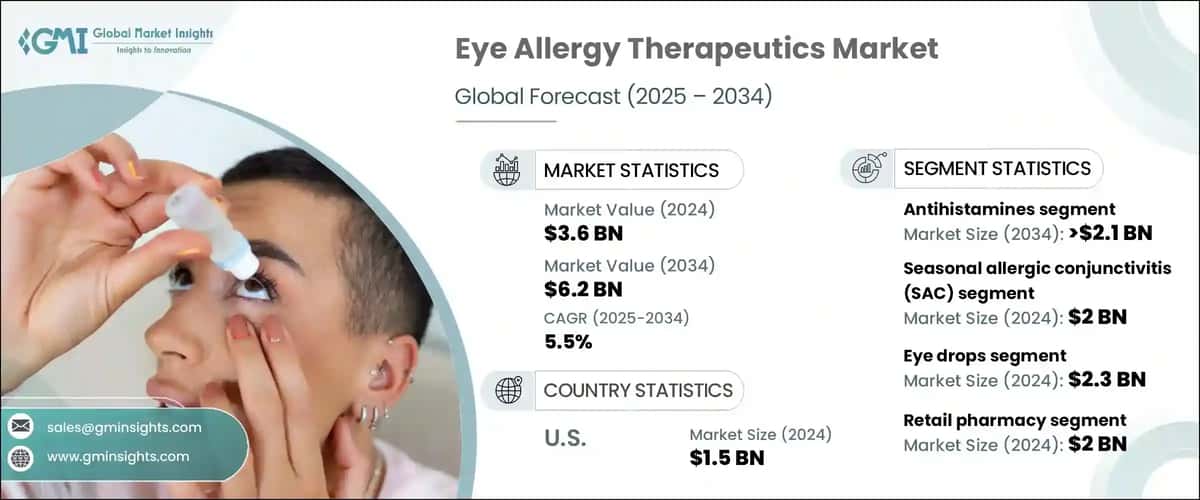 GMI Global Market Insights
Insights to Innovation

Eye Allergy Therapeutics Market

Global Forecast (2025 – 2034)

MARKET STATISTICS

Market Value (2024)
$3.6 BN

Market Value (2034)
$6.2 BN

CAGR (2025-2034)
5.5%

COUNTRY STATISTICS

U.S.

Market Size (2024)
$1.5 BN

SEGMENT STATISTICS

Antihistamines segment
Market Size (2034): >$2.1 BN

Seasonal allergic conjunctivitis (SAC) segment
Market Size (2024): $2 BN

Eye drops segment
Market Size (2024): $2.3 BN

Retail pharmacy segment
Market Size (2024): $2 BN

sales@gminsights.com

www.gminsights.com